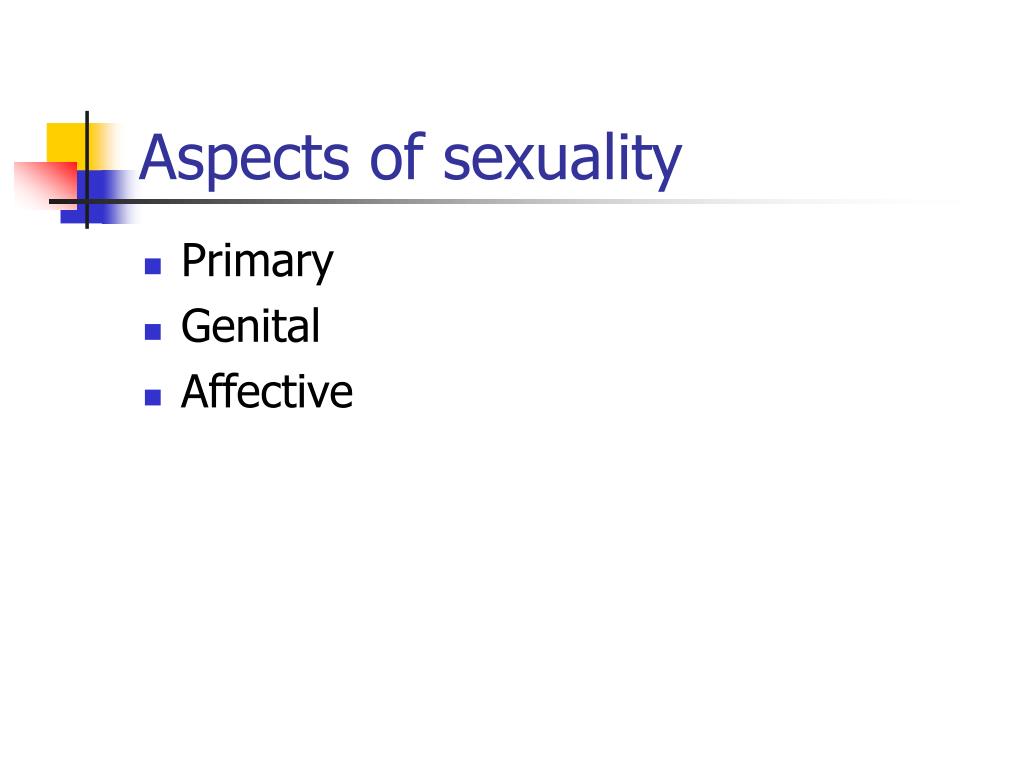 Aspects of sexuality

- Primary
- Genital
- Affective